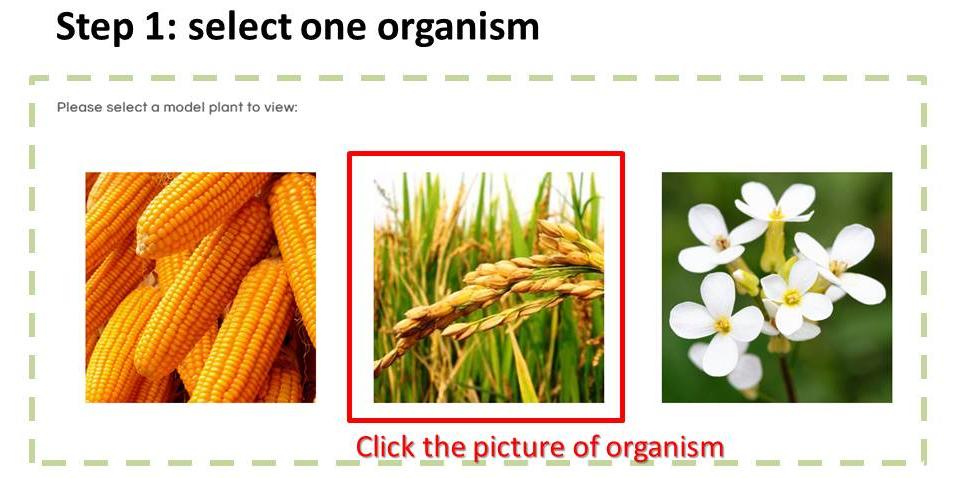 Step 1: select one organism

Please select a model plant to view:

Click the picture of organism